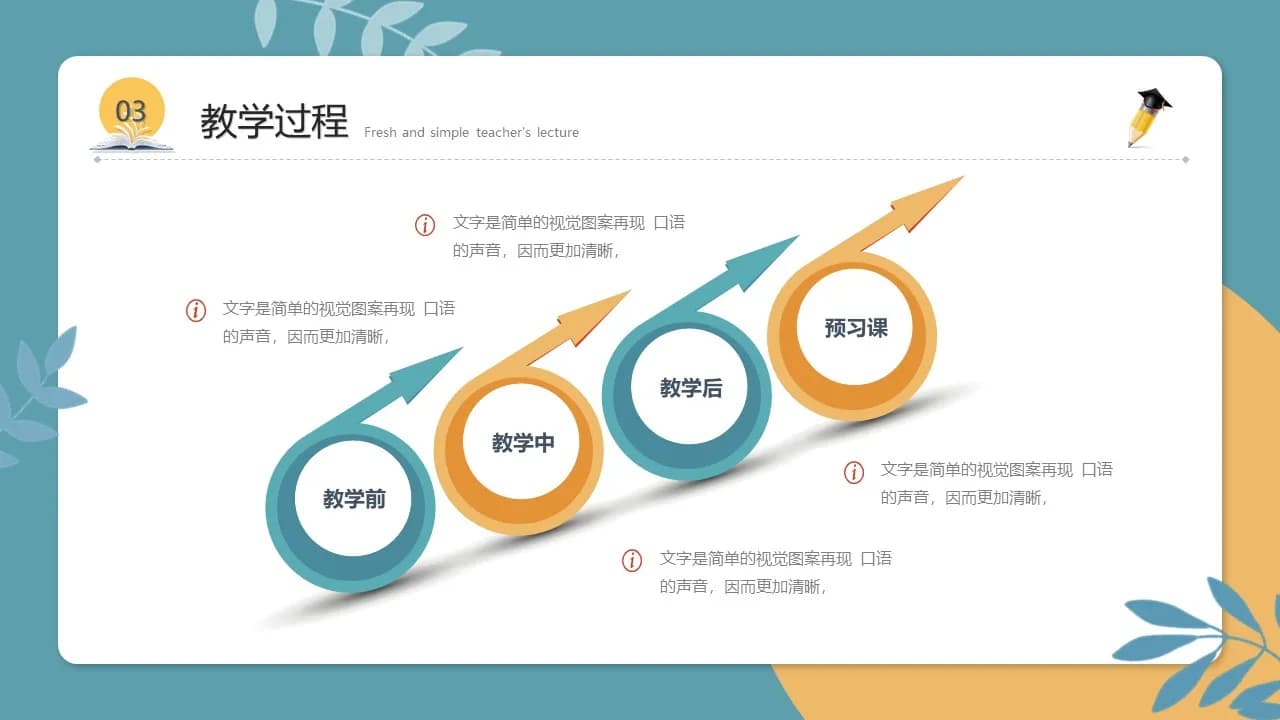 03

教学过程 Fresh and simple teacher's lecture

文字是简单的视觉图案再现 口语的声音，因而更加清晰，

文字是简单的视觉图案再现 口语的声音，因而更加清晰，

教学前

教学中

教学后

预习课

文字是简单的视觉图案再现 口语的声音，因而更加清晰，

文字是简单的视觉图案再现 口语的声音，因而更加清晰，